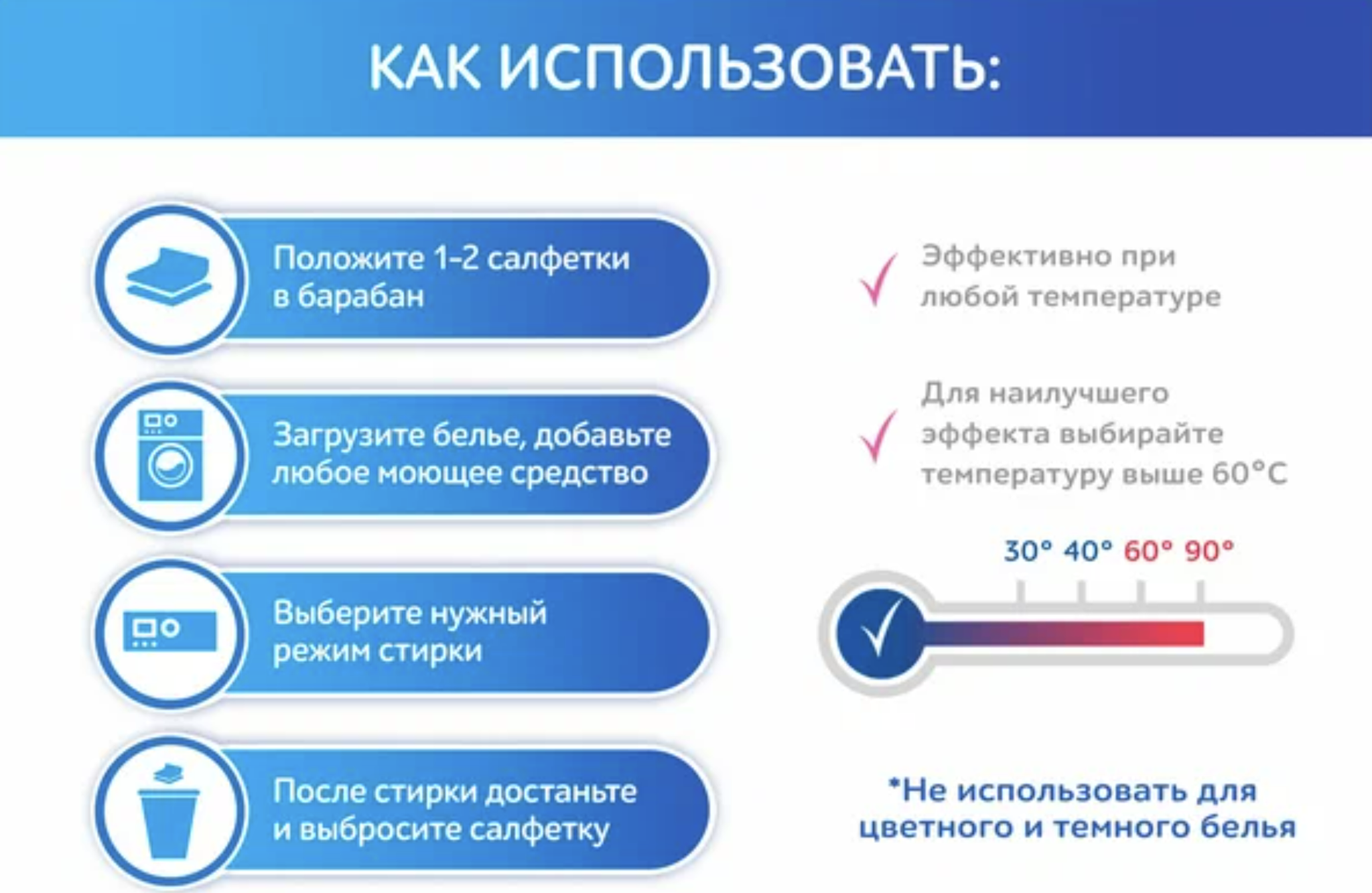 КАК ИСПОЛЬЗОВАТЬ:

Положите 1-2 салфетки в барабан

Загрузите белье, добавьте любое моющее средство

Выберите нужный режим стирки

После стирки достаньте и выбросите салфетку

Эффективно при любой температуре

Для наилучшего эффекта выбирайте температуру выше 60°C

30° 40° 60° 90°

*Не использовать для цветного и темного белья